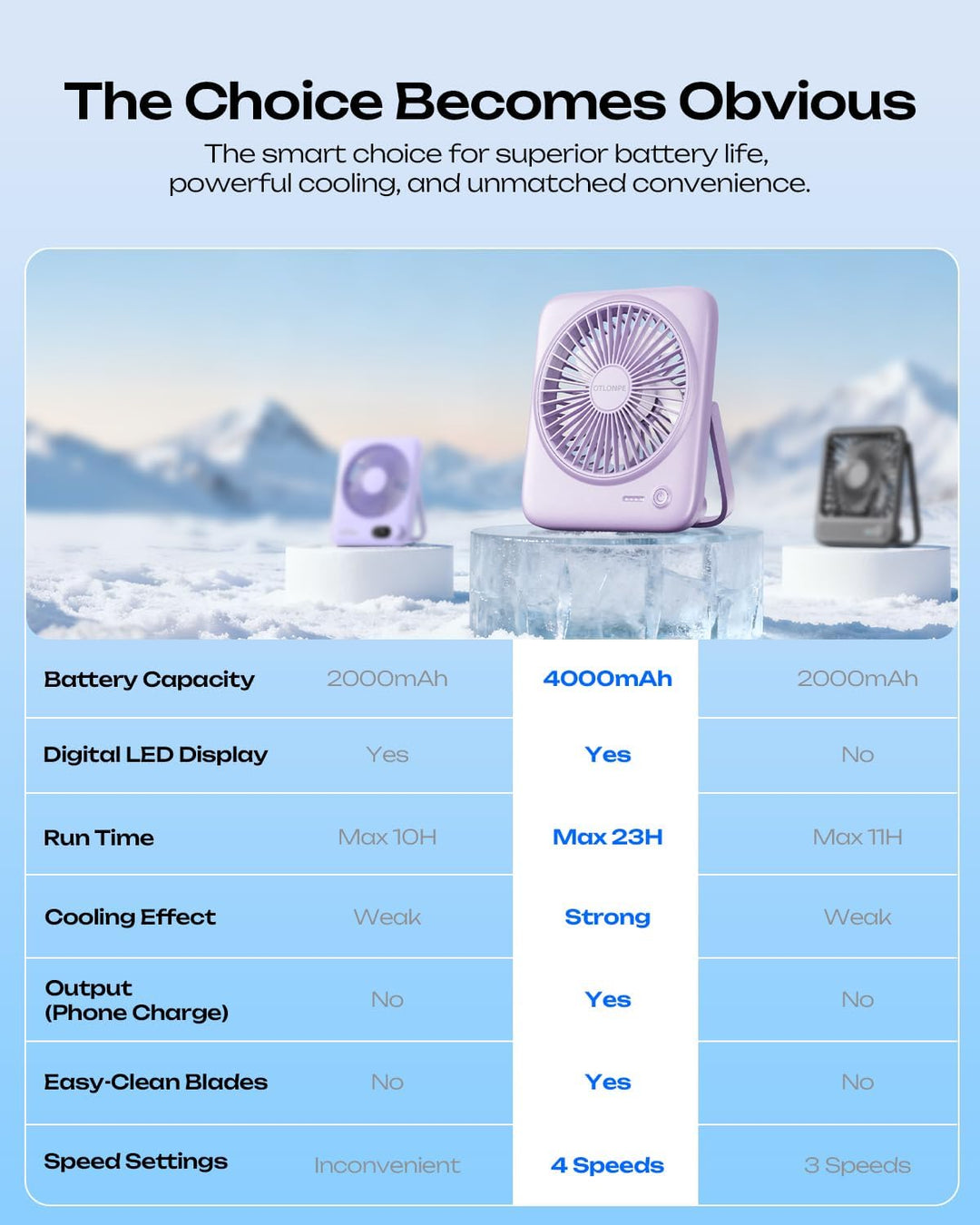 The Choice Becomes Obvious

The smart choice for superior battery life, powerful cooling, and unmatched convenience.

OTLONPE

| | | | |
|---|---|---|---|
| Battery Capacity | 2000mAh | 4000mAh | 2000mAh |
| Digital LED Display | Yes | Yes | No |
| Run Time | Max 10H | Max 23H | Max 11H |
| Cooling Effect | Weak | Strong | Weak |
| Output (Phone Charge) | No | Yes | No |
| Easy-Clean Blades | No | Yes | No |
| Speed Settings | Inconvenient | 4 Speeds | 3 Speeds |